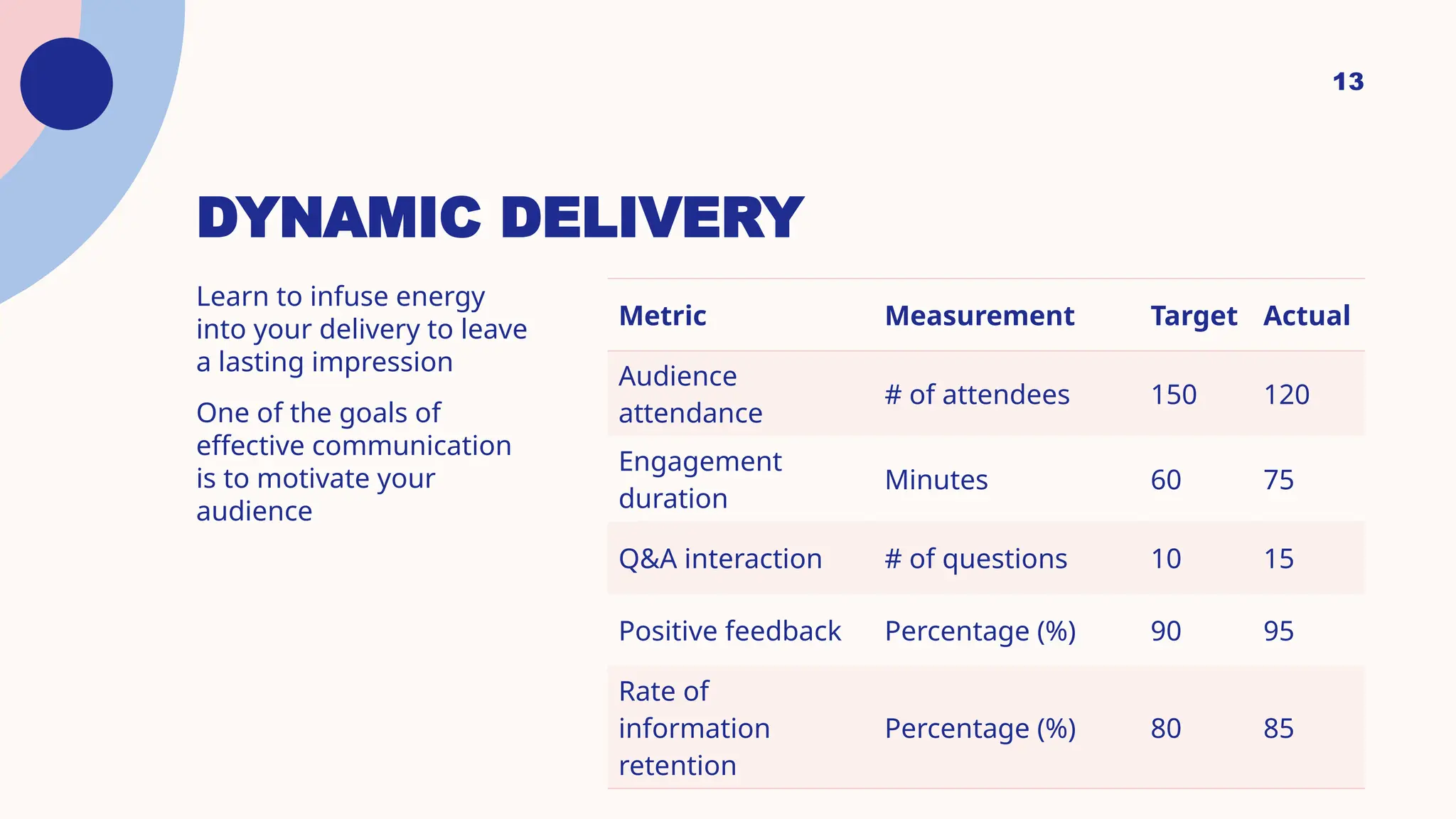 13

DYNAMIC DELIVERY

Learn to infuse energy into your delivery to leave a lasting impression

One of the goals of effective communication is to motivate your audience

| Metric | Measurement | Target | Actual |
|---|---|---|---|
| Audience attendance | # of attendees | 150 | 120 |
| Engagement duration | Minutes | 60 | 75 |
| Q&A interaction | # of questions | 10 | 15 |
| Positive feedback | Percentage (%) | 90 | 95 |
| Rate of information retention | Percentage (%) | 80 | 85 |